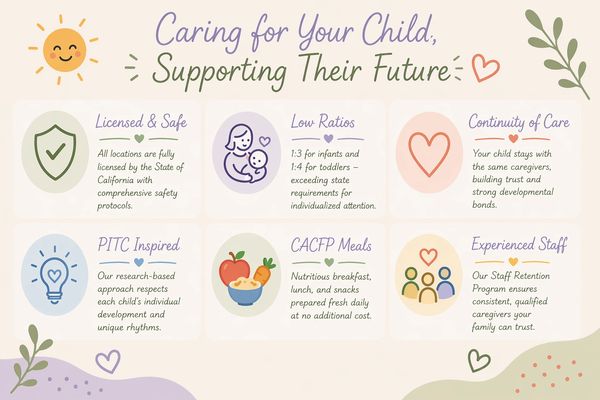 Caring for Your Child, Supporting Their Future

Licensed & Safe

All locations are fully licensed by the State of California with comprehensive safety protocols.

Low Ratios

1:3 for infants and 1:4 for toddlers – exceeding state requirements for individualized attention.

Continuity of Care

Your child stays with the same caregivers, building trust and strong developmental bonds.

PITC Inspired

Our research-based approach respects each child's individual development and unique rhythms.

CACFP Meals

Nutritious breakfast, lunch, and snacks prepared fresh daily at no additional cost.

Experienced Staff

Our Staff Retention Program ensures consistent, qualified caregivers your family can trust.